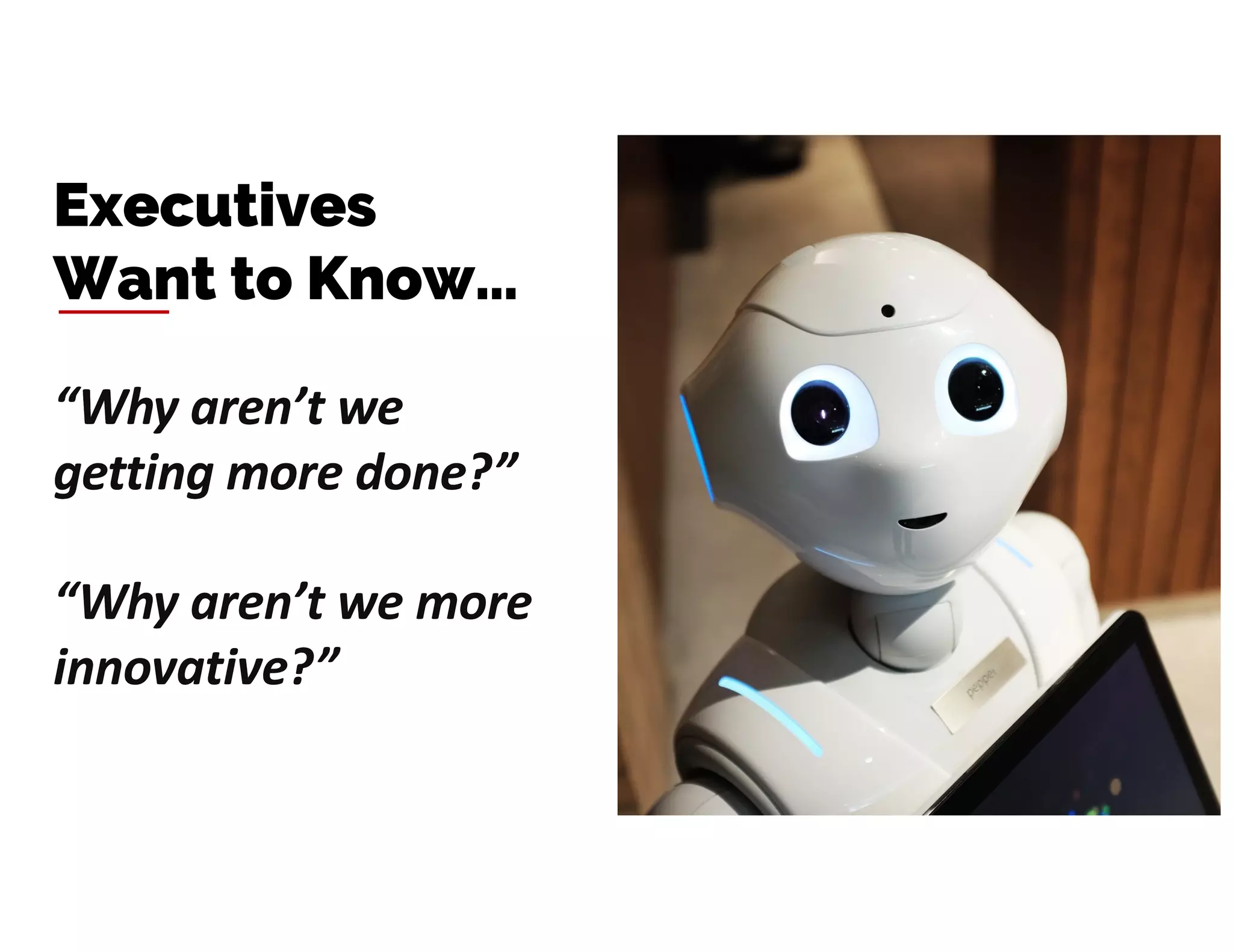 Executives
Want to Know…

“Why aren’t we getting more done?”

“Why aren’t we more innovative?”

pepper